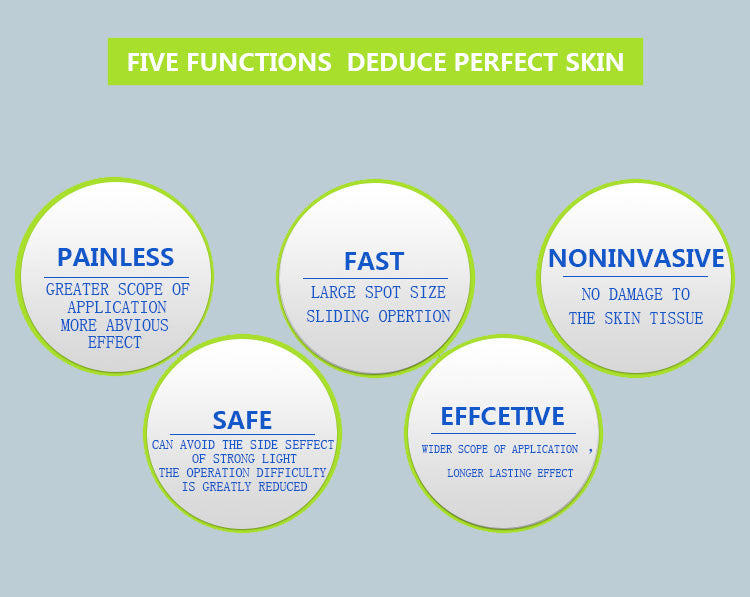 FIVE FUNCTIONS DEDUCE PERFECT SKIN

PAINLESS

GREATER SCOPE OF APPLICATION MORE ABVIOUS EFFECT

FAST

LARGE SPOT SIZE SLIDING OPERTION

NONINVASIVE

NO DAMAGE TO THE SKIN TISSUE

SAFE

CAN AVOID THE SIDE SEFFECT OF STRONG LIGHT THE OPERATION DIFFICULTY IS GREATLY REDUCED

EFFCETIVE

WIDER SCOPE OF APPLICATION ,

LONGER LASTING EFFECT